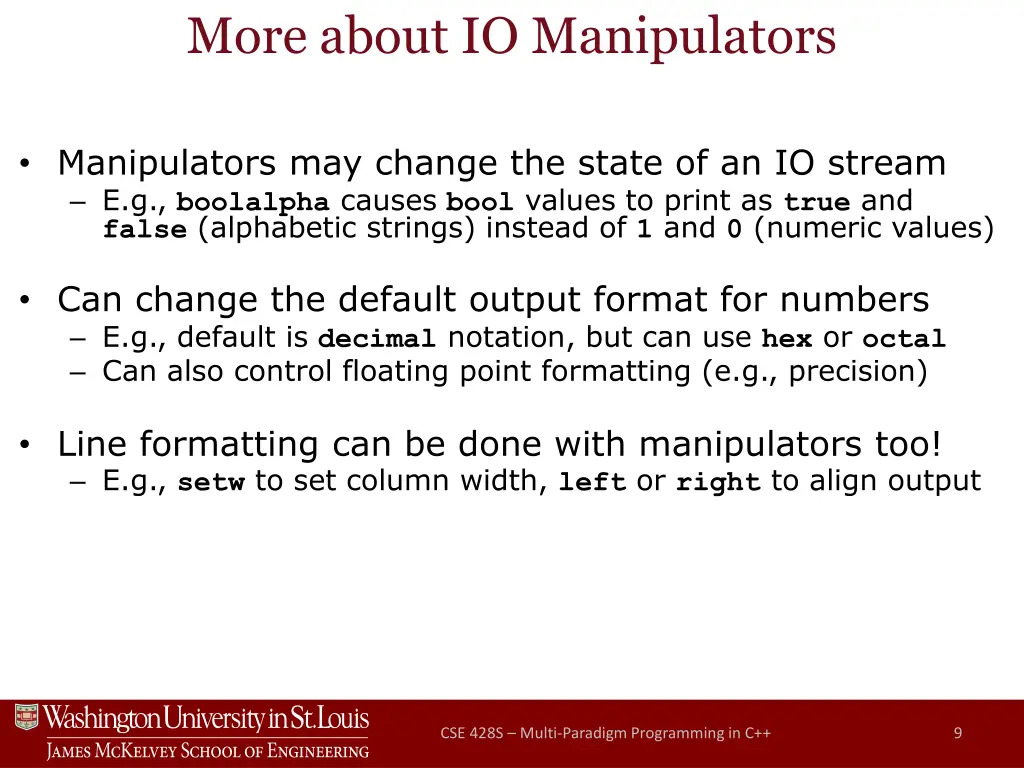 More about IO Manipulators

• Manipulators may change the state of an IO stream
– E.g., boolalpha causes bool values to print as true and false (alphabetic strings) instead of 1 and 0 (numeric values)

• Can change the default output format for numbers
– E.g., default is decimal notation, but can use hex or octal
– Can also control floating point formatting (e.g., precision)

• Line formatting can be done with manipulators too!
– E.g., setw to set column width, left or right to align output

Washington University in St. Louis
James McKelvey School of Engineering

CSE 428S – Multi-Paradigm Programming in C++

9